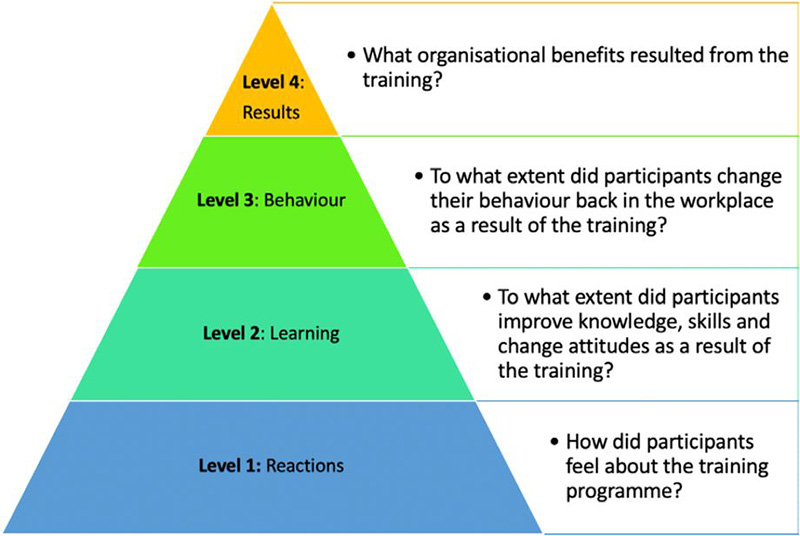 Level 4: Results

• What organisational benefits resulted from the training?

Level 3: Behaviour

• To what extent did participants change their behaviour back in the workplace as a result of the training?

Level 2: Learning

• To what extent did participants improve knowledge, skills and change attitudes as a result of the training?

Level 1: Reactions

• How did participants feel about the training programme?